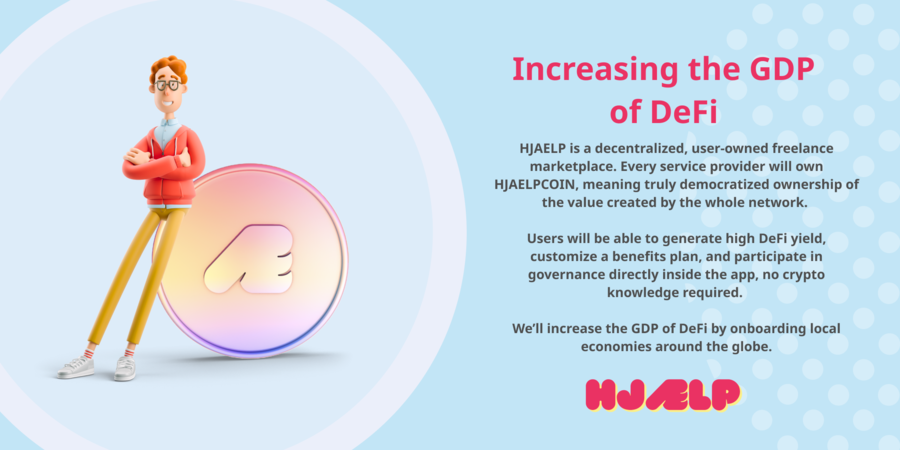 Increasing the GDP of DeFi

HJAELP is a decentralized, user-owned freelance marketplace. Every service provider will own HJAELPCOIN, meaning truly democratized ownership of the value created by the whole network.

Users will be able to generate high DeFi yield, customize a benefits plan, and participate in governance directly inside the app, no crypto knowledge required.

We'll increase the GDP of DeFi by onboarding local economies around the globe.

HJÆLP